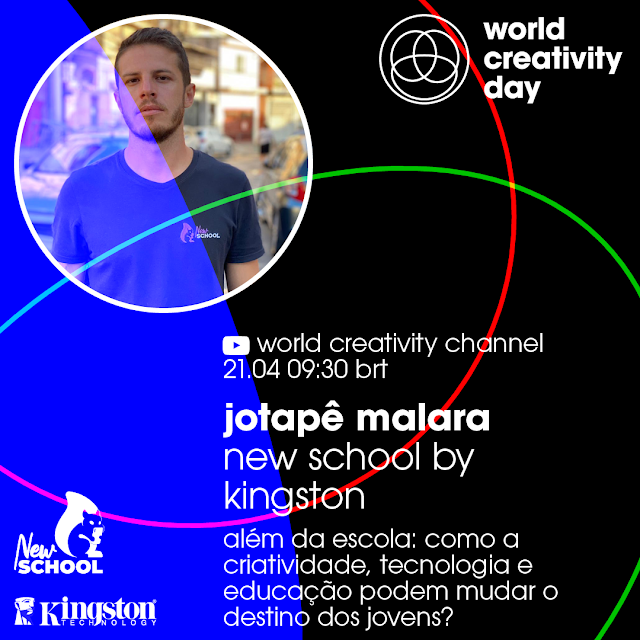 world creativity day

New SCHOOL

world creativity channel
21.04 09:30 brt

jotapê malara
new school by kingston

além da escola: como a criatividade, tecnologia e educação podem mudar o destino dos jovens?

New SCHOOL

Kingston TECHNOLOGY